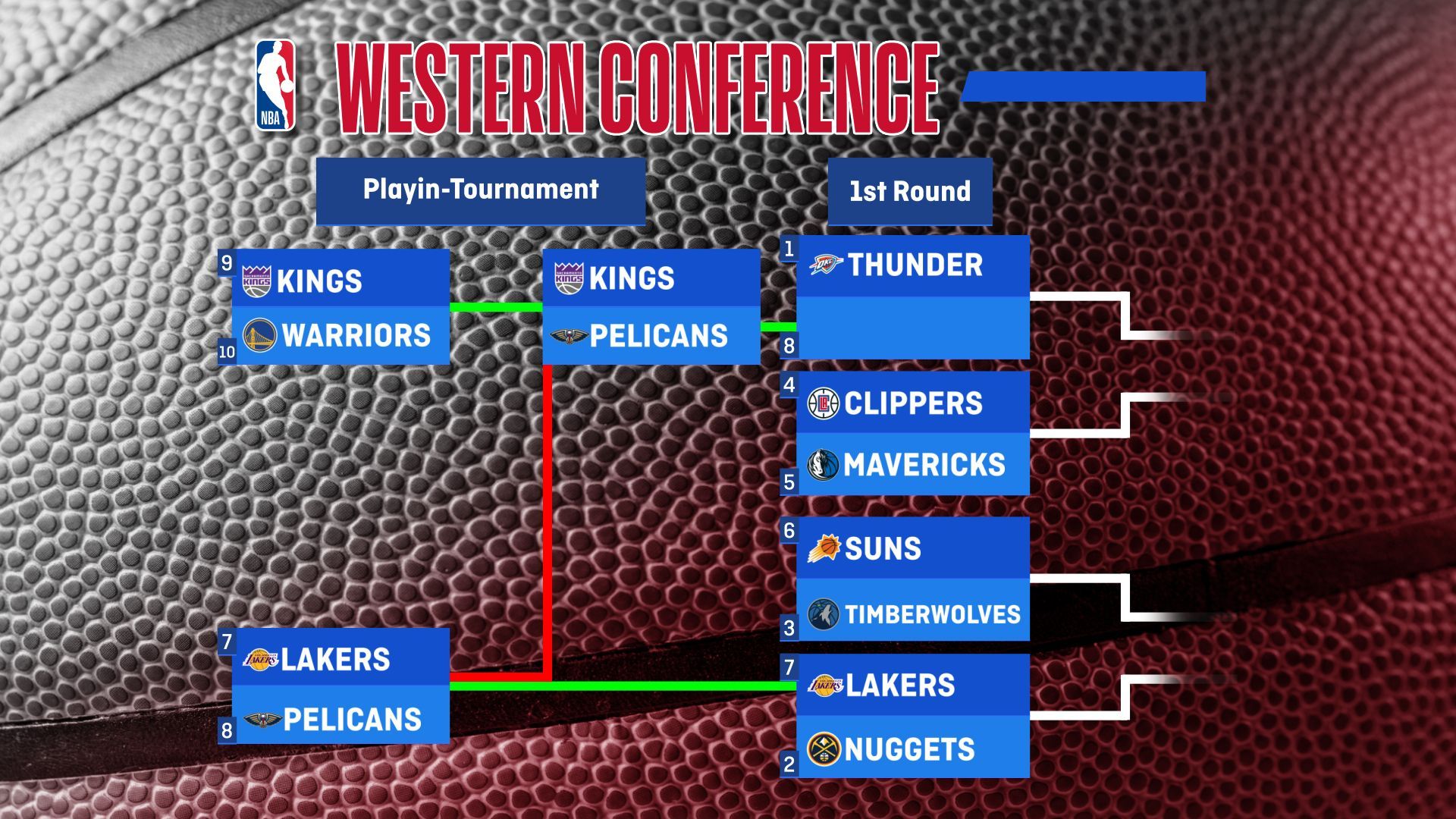 NBA

WESTERN CONFERENCE

Playin-Tournament

1st Round

9 KINGS
10 WARRIORS

KINGS
PELICANS

7 LAKERS
8 PELICANS

1 THUNDER
8

4 CLIPPERS
5 MAVERICKS

6 SUNS
3 TIMBERWOLVES

7 LAKERS
2 NUGGETS